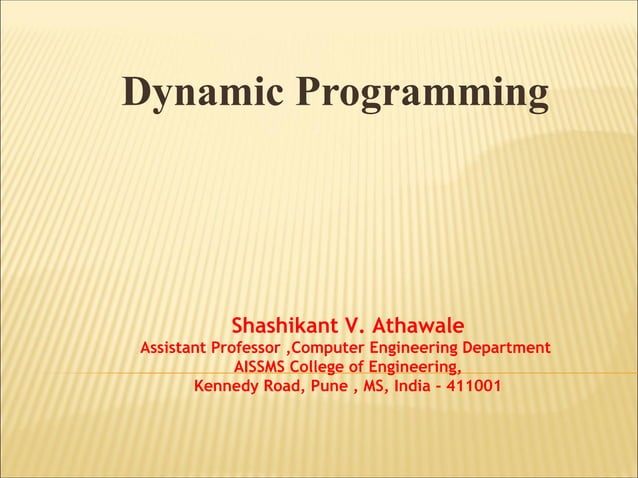 Dynamic Programming

Shashikant V. Athawale
Assistant Professor ,Computer Engineering Department
AISSMS College of Engineering,
Kennedy Road, Pune , MS, India - 411001